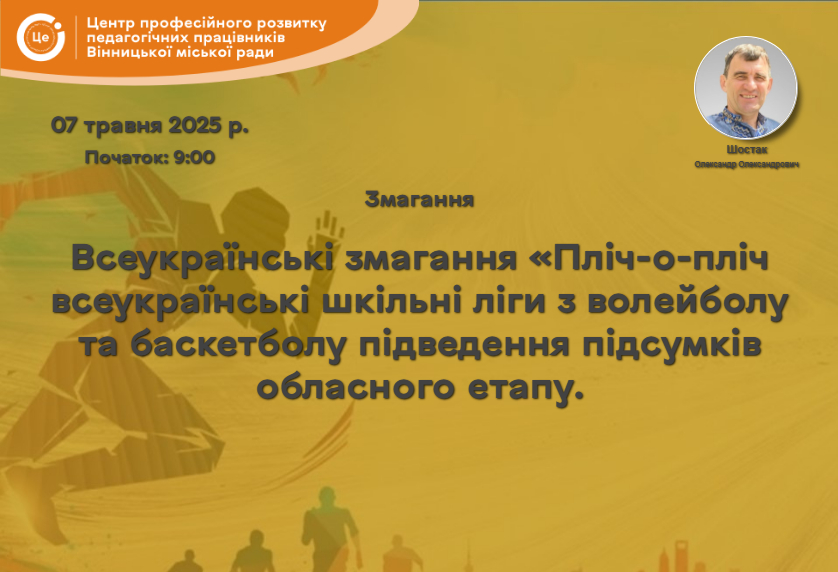 Це

Центр професійного розвитку педагогічних працівників Вінницької міської ради

Шостак
Олександр Олександрович

07 травня 2025 р.

Початок: 9:00

Змагання

Всеукраїнські змагання «Пліч-о-пліч всеукраїнські шкільні ліги з волейболу та баскетболу підведення підсумків обласного етапу.